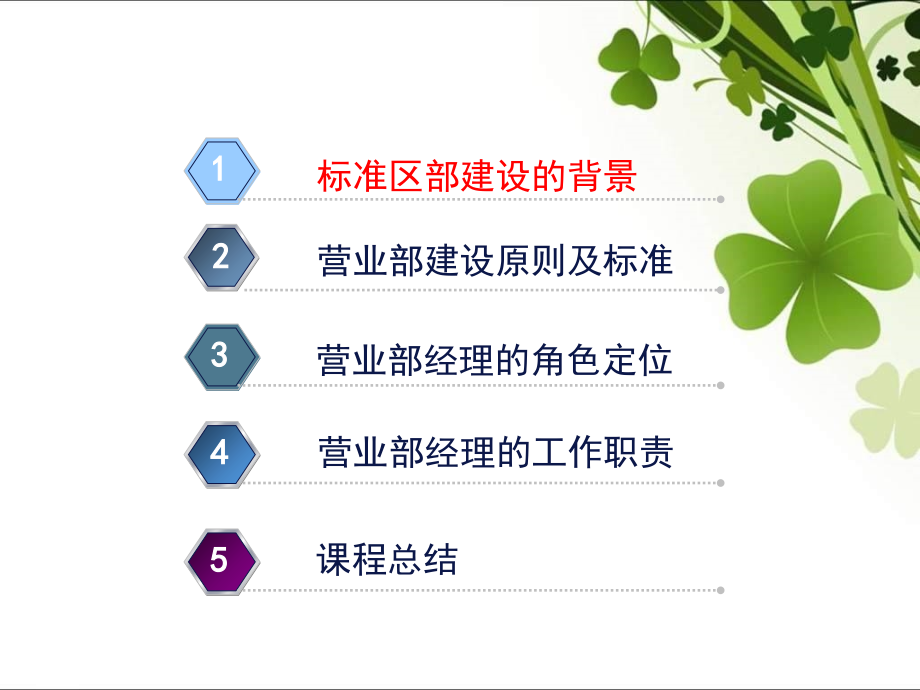 1 标准区部建设的背景

2 营业部建设原则及标准

3 营业部经理的角色定位

4 营业部经理的工作职责

5 课程总结